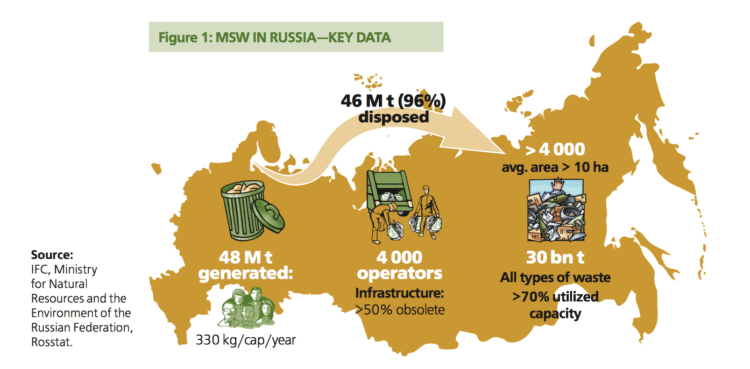 Figure 1: MSW IN RUSSIA—KEY DATA

46 M t (96%) disposed

> 4 000
avg. area > 10 ha

48 M t generated:

330 kg/cap/year

4 000 operators

Infrastructure: >50% obsolete

30 bn t
All types of waste
>70% utilized capacity

Source:
IFC, Ministry for Natural Resources and the Environment of the Russian Federation, Rosstat.